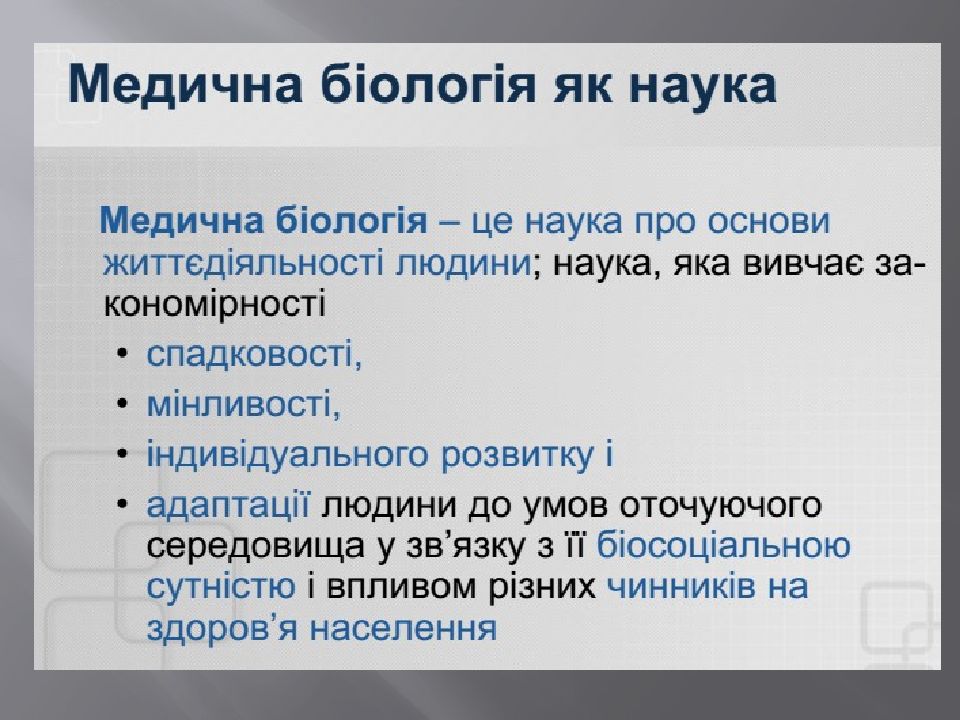 Медична біологія як наука

Медична біологія – це наука про основи життєдіяльності людини; наука, яка вивчає закономірності

• спадковості,
• мінливості,
• індивідуального розвитку і
• адаптації людини до умов оточуючого середовища у зв'язку з її біосоціальною сутністю і впливом різних чинників на здоров'я населення